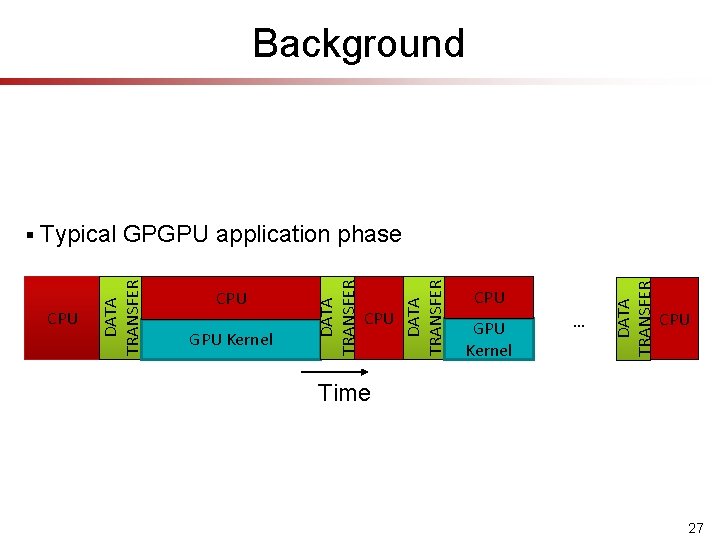 Background

▪ Typical GPGPU application phase

CPU
DATA TRANSFER
CPU
GPU Kernel
DATA TRANSFER
CPU
DATA TRANSFER
CPU
GPU Kernel
...
DATA TRANSFER
CPU

Time

27